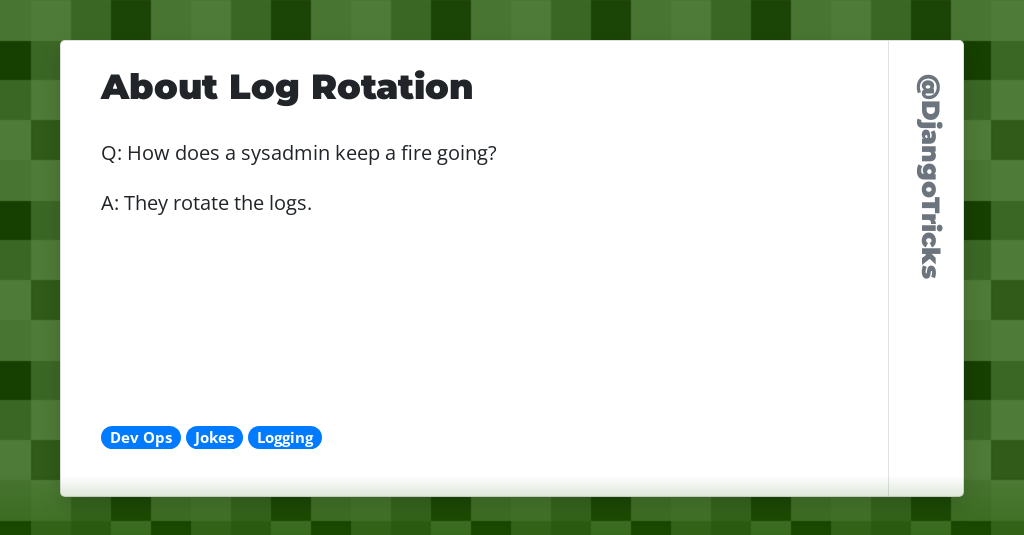 About Log Rotation

Q: How does a sysadmin keep a fire going?

A: They rotate the logs.

Dev Ops Jokes Logging

@DjangoTricks